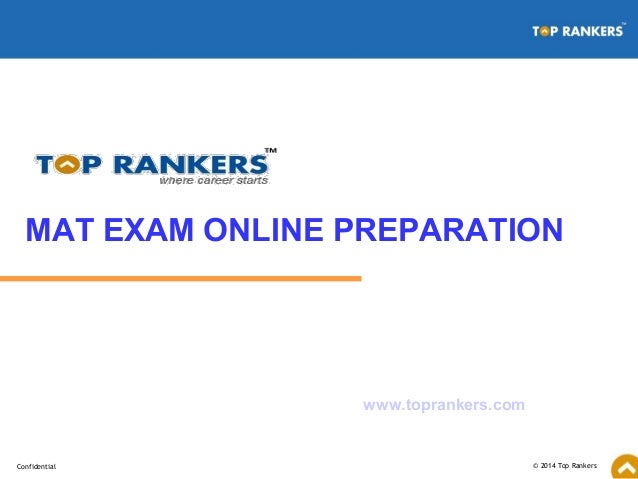 TOP RANKERS™

TOP RANKERS™
where career starts

MAT EXAM ONLINE PREPARATION

www.toprankers.com

Confidential

© 2014 Top Rankers